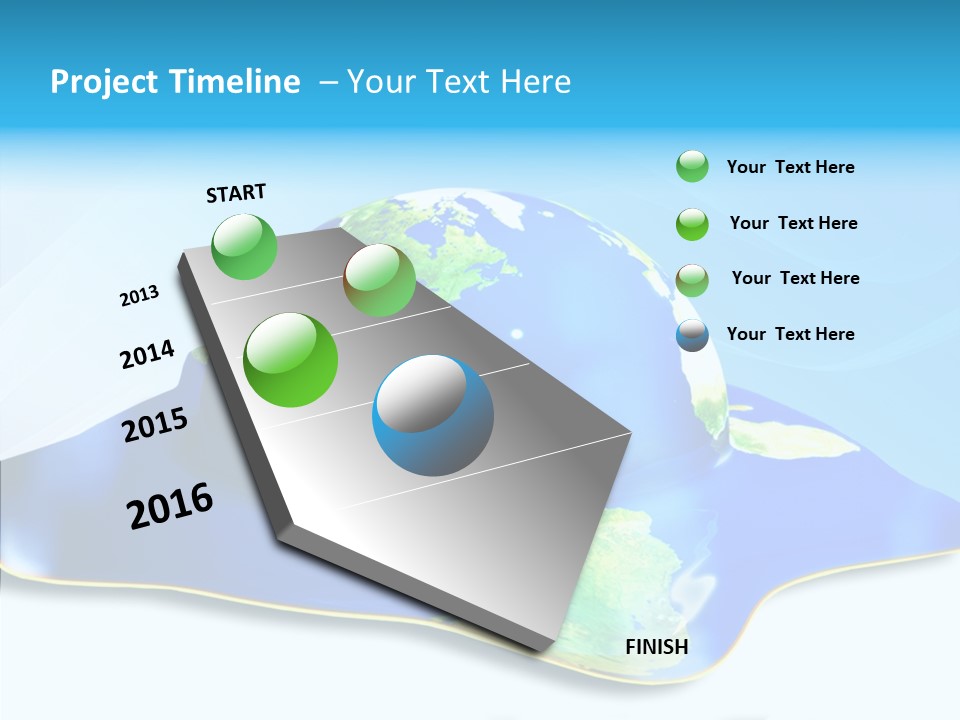 Project Timeline – Your Text Here

START

2013

2014

2015

2016

FINISH

Your Text Here

Your Text Here

Your Text Here

Your Text Here